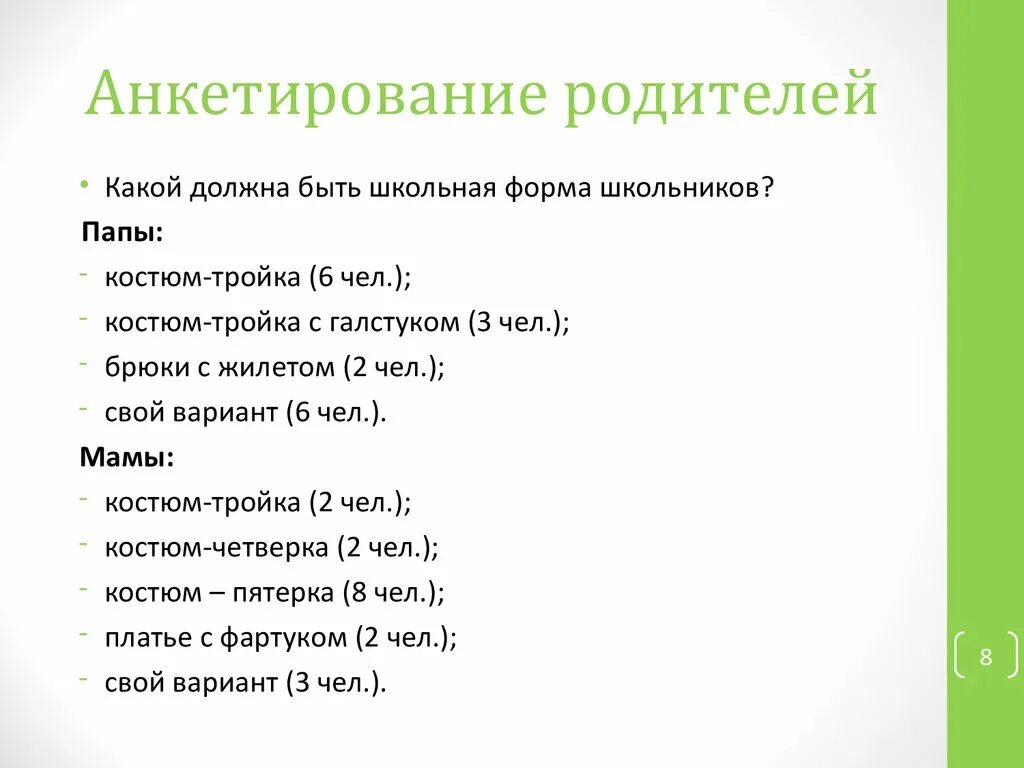 Анкетирование родителей

• Какой должна быть школьная форма школьников?

Папы:
- костюм-тройка (6 чел.);
- костюм-тройка с галстуком (3 чел.);
- брюки с жилетом (2 чел.);
- свой вариант (6 чел.).

Мамы:
- костюм-тройка (2 чел.);
- костюм-четверка (2 чел.);
- костюм – пятерка (8 чел.);
- платье с фартуком (2 чел.);
- свой вариант (3 чел.).

8